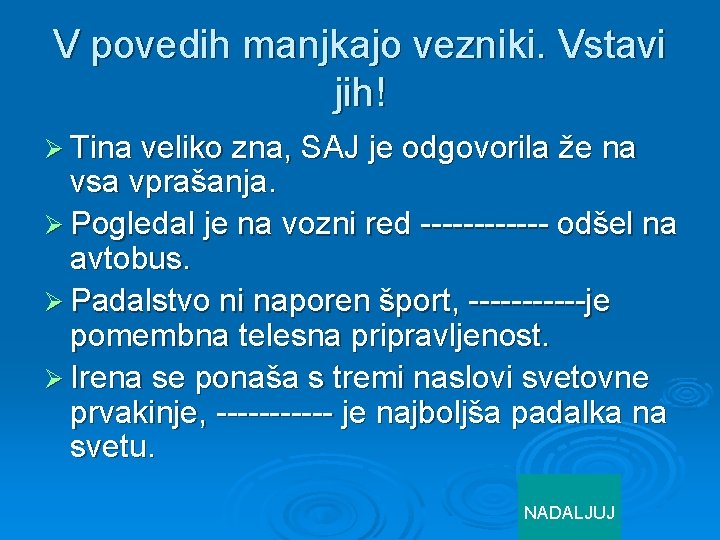 V povedih manjkajo vezniki. Vstavi jih!

➢ Tina veliko zna, SAJ je odgovorila že na vsa vprašanja.
➢ Pogledal je na vozni red ------------ odšel na avtobus.
➢ Padalstvo ni naporen šport, -----------je pomembna telesna pripravljenost.
➢ Irena se ponaša s tremi naslovi svetovne prvakinje, ----------- je najboljša padalka na svetu.

NADALJUJ